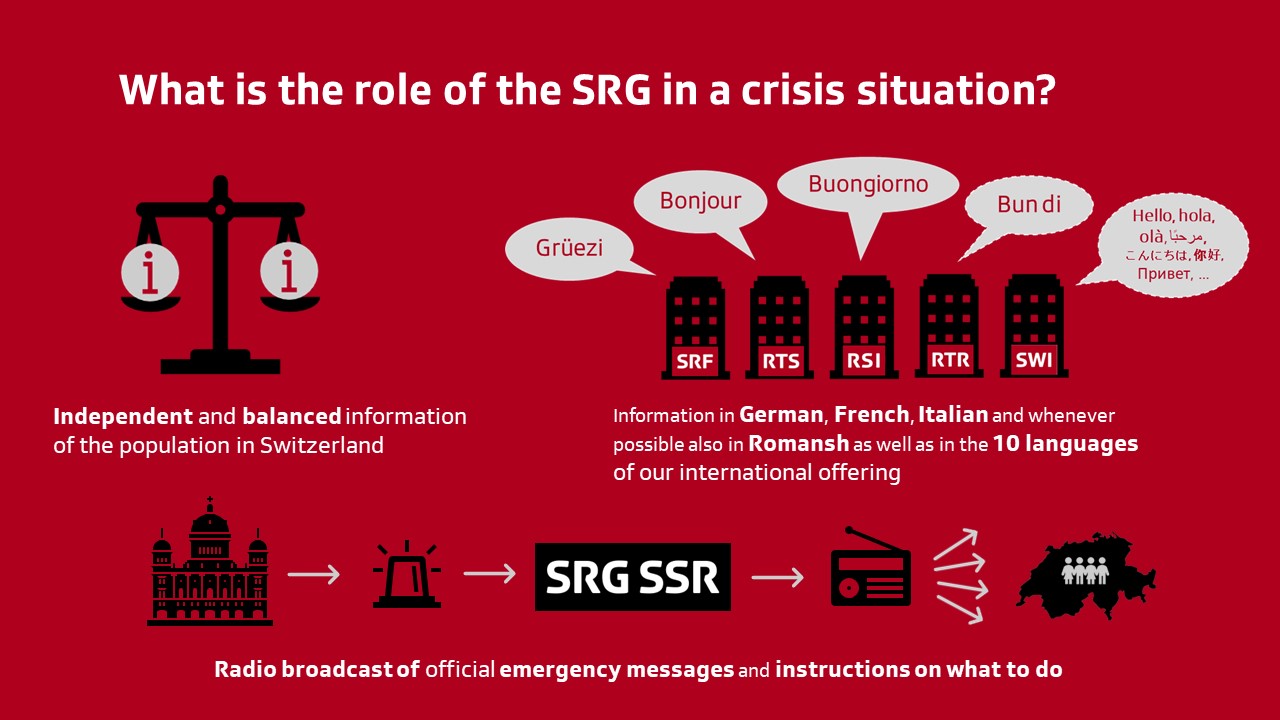 What is the role of the SRG in a crisis situation?

i i

Independent and balanced information of the population in Switzerland

Grüezi

Bonjour

Buongiorno

Bun di

Hello, hola, olà, مرحبًا, こんにちは, 你好, Привет, ...

SRF RTS RSI RTR SWI

Information in German, French, Italian and whenever possible also in Romansh as well as in the 10 languages of our international offering

SRG SSR

Radio broadcast of official emergency messages and instructions on what to do